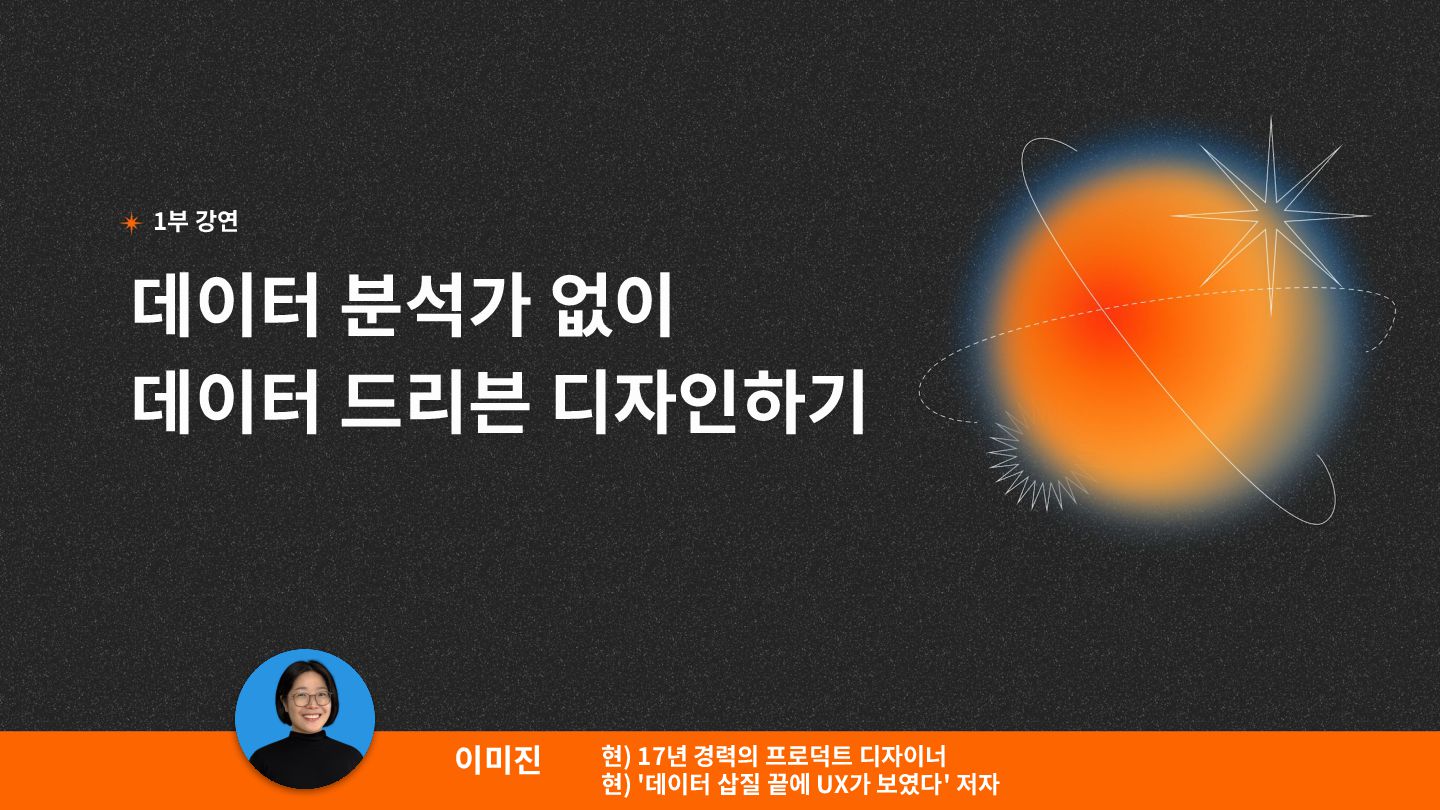 1부 강연

데이터 분석가 없이
데이터 드리븐 디자인하기

이미진

현) 17년 경력의 프로덕트 디자이너
현) '데이터 삽질 끝에 UX가 보였다' 저자